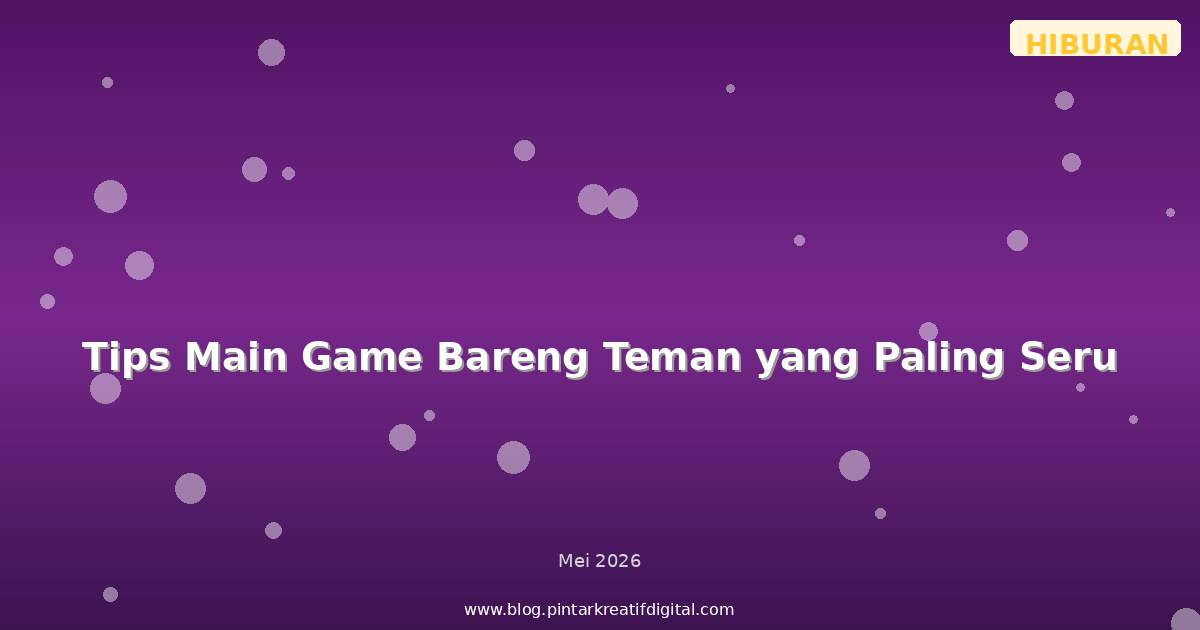 HIBURAN

Tips Main Game Bareng Teman yang Paling Seru

Mei 2026

www.blog.pintarkreatifdigital.com